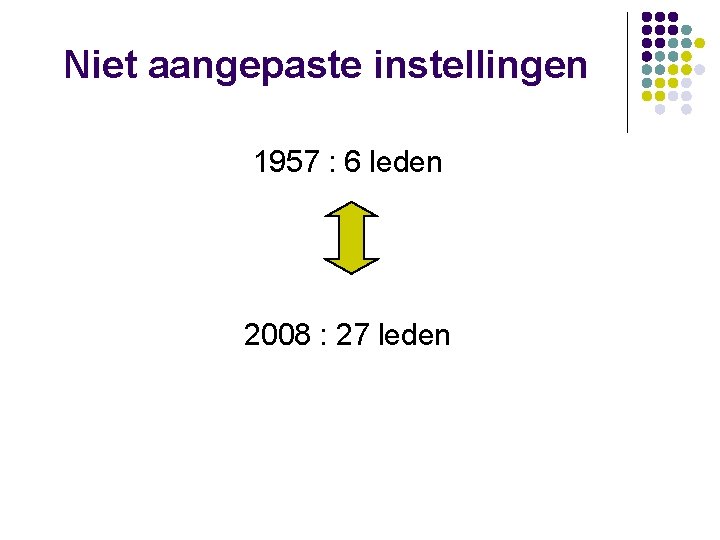 Niet aangepaste instellingen

1957 : 6 leden

2008 : 27 leden